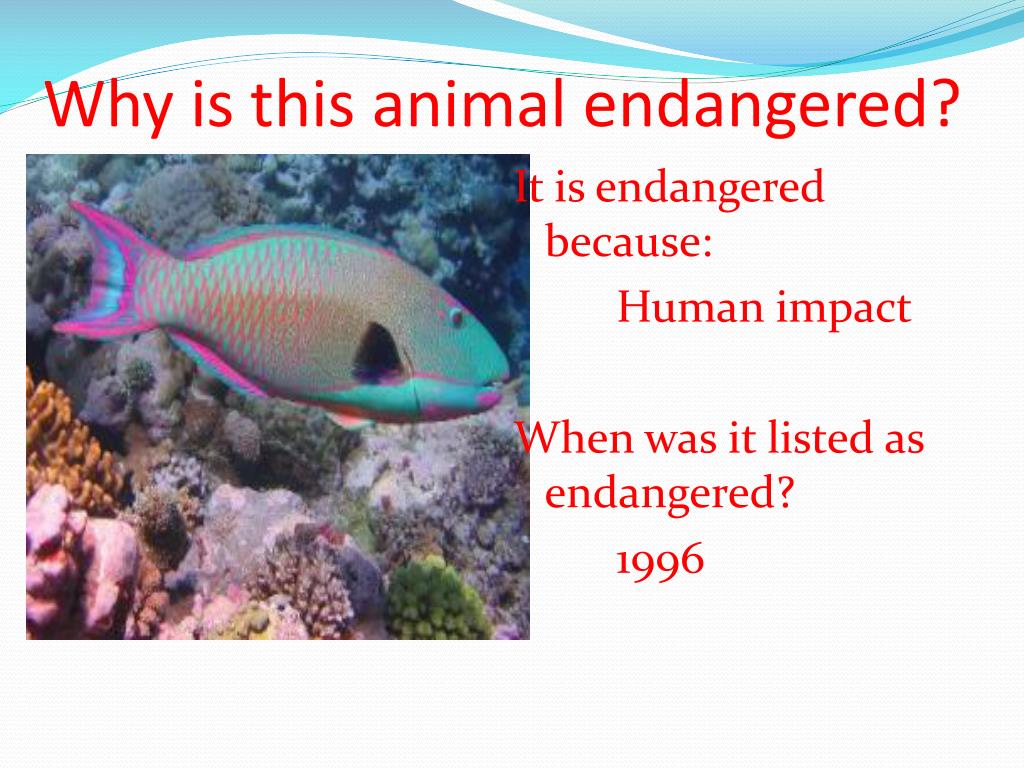 Why is this animal endangered?

It is endangered because:

Human impact

When was it listed as endangered?

1996